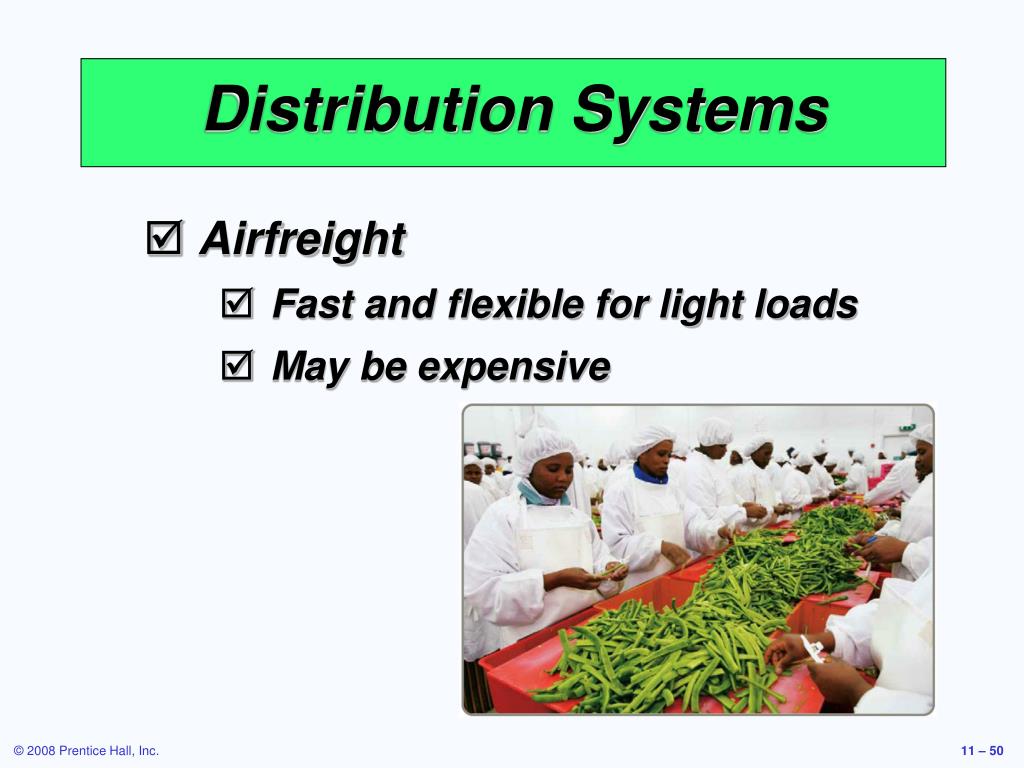 Distribution Systems

☑ Airfreight

☑ Fast and flexible for light loads

☑ May be expensive

© 2008 Prentice Hall, Inc.

11 – 50